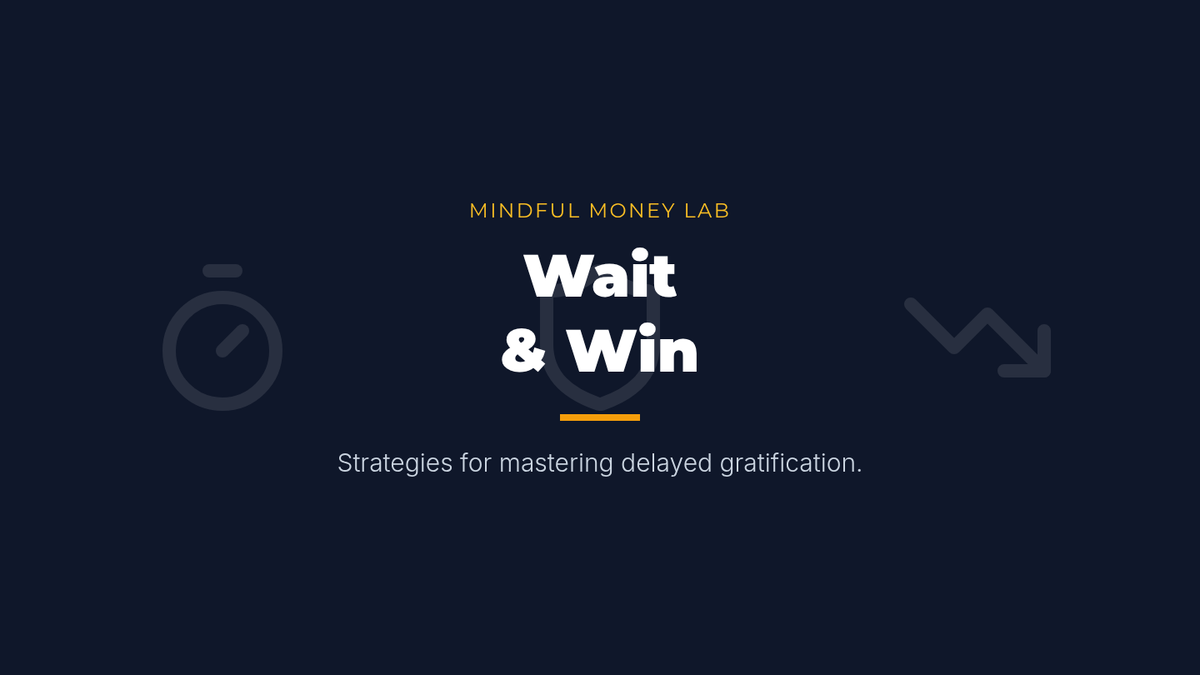 MINDFUL MONEY LAB

Wait & Win

Strategies for mastering delayed gratification.